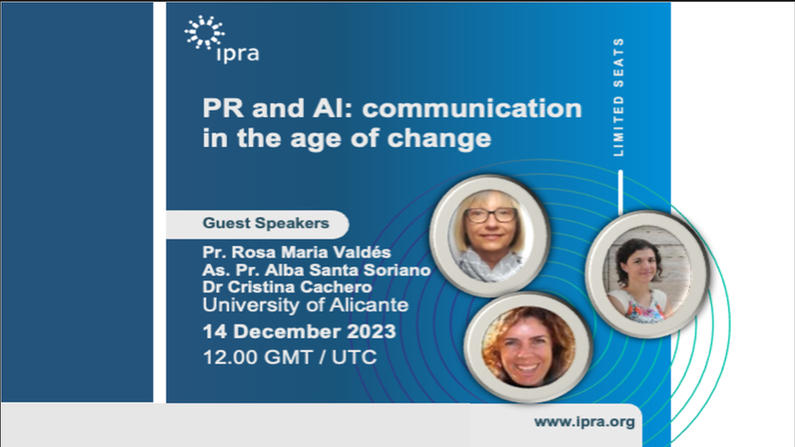 ipra

PR and AI: communication in the age of change

LIMITED SEATS

Guest Speakers

Pr. Rosa Maria Valdés
As. Pr. Alba Santa Soriano
Dr Cristina Cachero
University of Alicante

14 December 2023
12.00 GMT / UTC

www.ipra.org